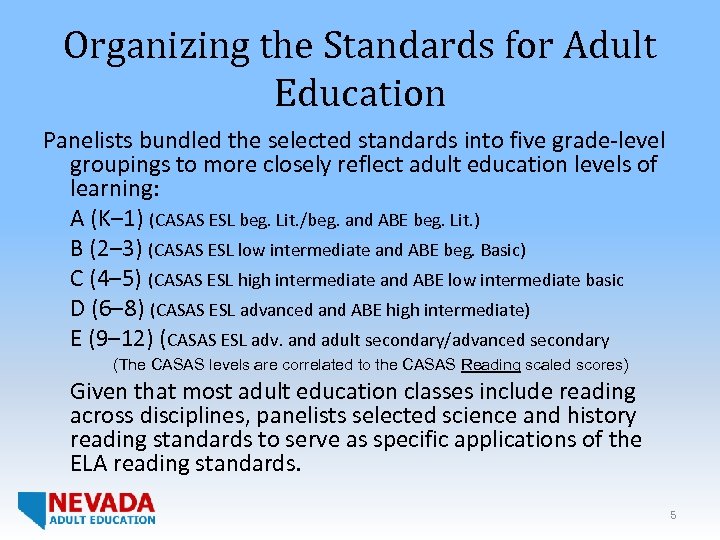 Organizing the Standards for Adult Education

Panelists bundled the selected standards into five grade-level groupings to more closely reflect adult education levels of learning:

A (K–1) (CASAS ESL beg. Lit./beg. and ABE beg. Lit.)

B (2–3) (CASAS ESL low intermediate and ABE beg. Basic)

C (4–5) (CASAS ESL high intermediate and ABE low intermediate basic

D (6–8) (CASAS ESL advanced and ABE high intermediate)

E (9–12) (CASAS ESL adv. and adult secondary/advanced secondary

(The CASAS levels are correlated to the CASAS Reading scaled scores)

Given that most adult education classes include reading across disciplines, panelists selected science and history reading standards to serve as specific applications of the ELA reading standards.

NEVADA
ADULT EDUCATION

5